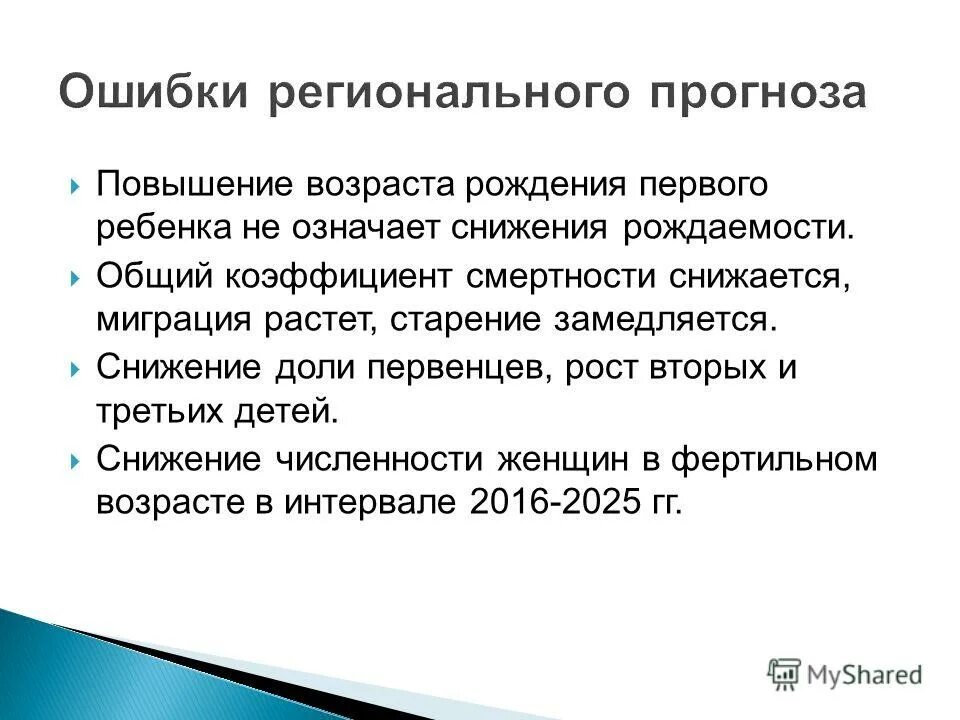 Ошибки регионального прогноза

Повышение возраста рождения первого ребенка не означает снижения рождаемости.

Общий коэффициент смертности снижается, миграция растет, старение замедляется.

Снижение доли первенцев, рост вторых и третьих детей.

Снижение численности женщин в фертильном возрасте в интервале 2016-2025 гг.

MyShared